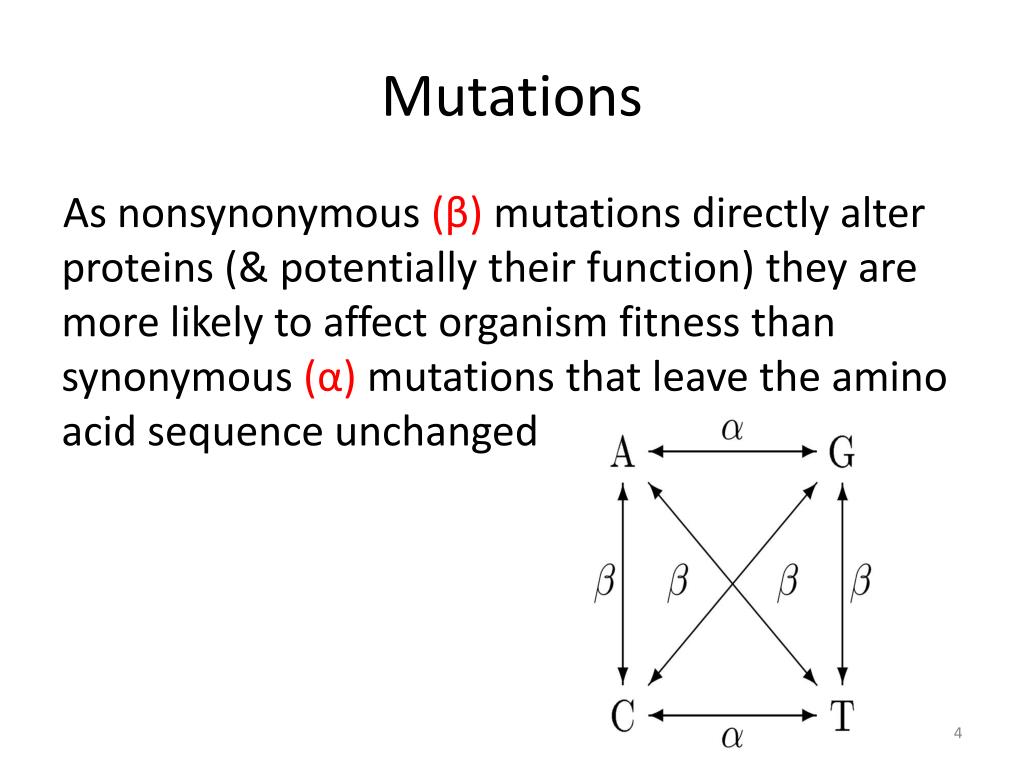 Mutations

As nonsynonymous (β) mutations directly alter proteins (& potentially their function) they are more likely to affect organism fitness than synonymous (α) mutations that leave the amino acid sequence unchanged

A $\alpha$ G

$\beta$ $\beta$ $\beta$ $\beta$

C $\alpha$ T

4